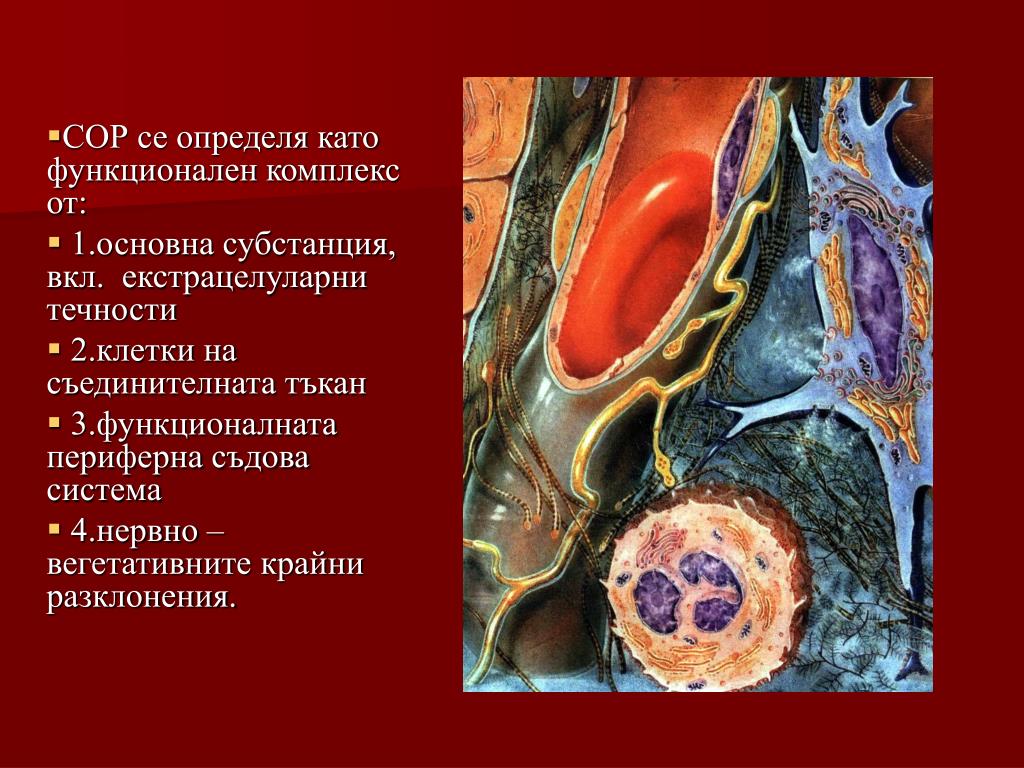 ▪СОР се определя като функционален комплекс от:

▪ 1.основна субстанция, вкл. екстрацелуларни течности

▪ 2.клетки на съединителната тъкан

▪ 3.функционалната периферна съдова система

▪ 4.нервно – вегетативните крайни разклонения.